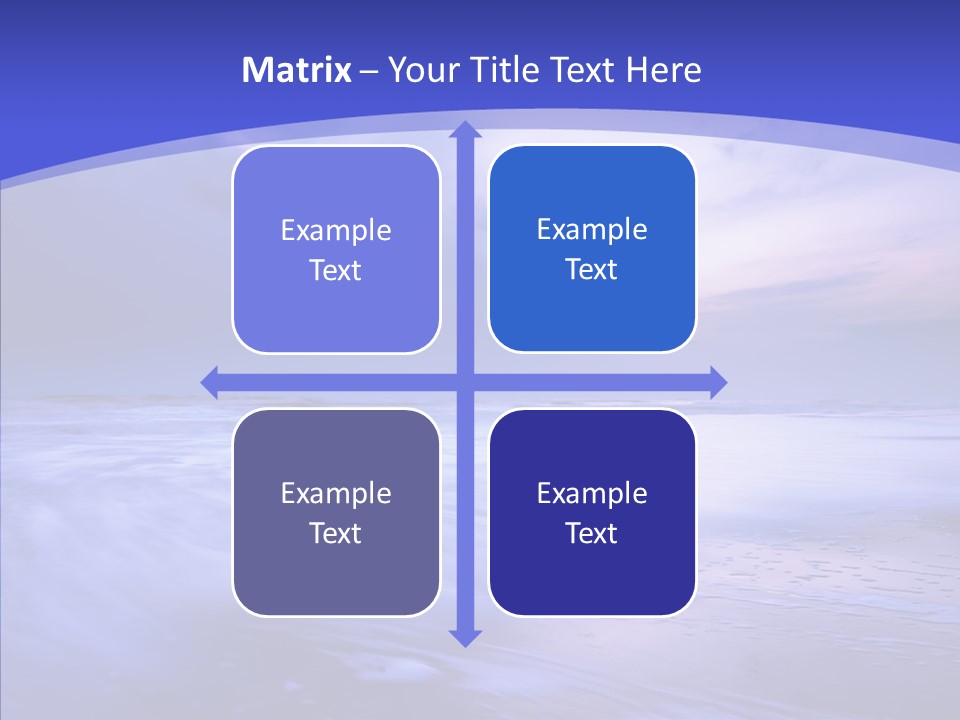 Matrix – Your Title Text Here

Example Text

Example Text

Example Text

Example Text